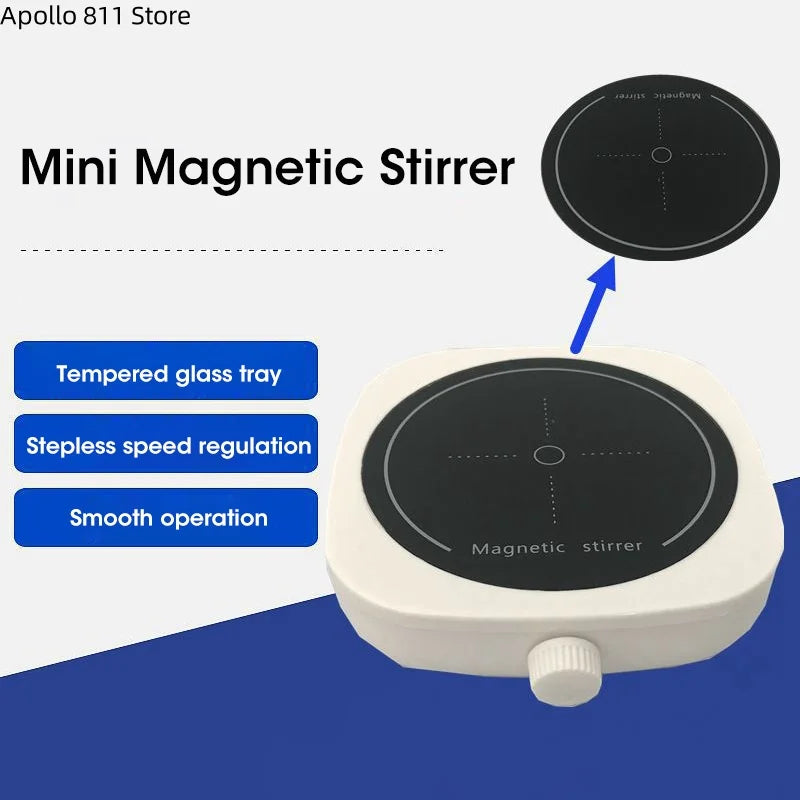 Apollo 811 Store

Mini Magnetic Stirrer

Magnetic stirrer

Tempered glass tray

Stepless speed regulation

Smooth operation

Magnetic stirrer